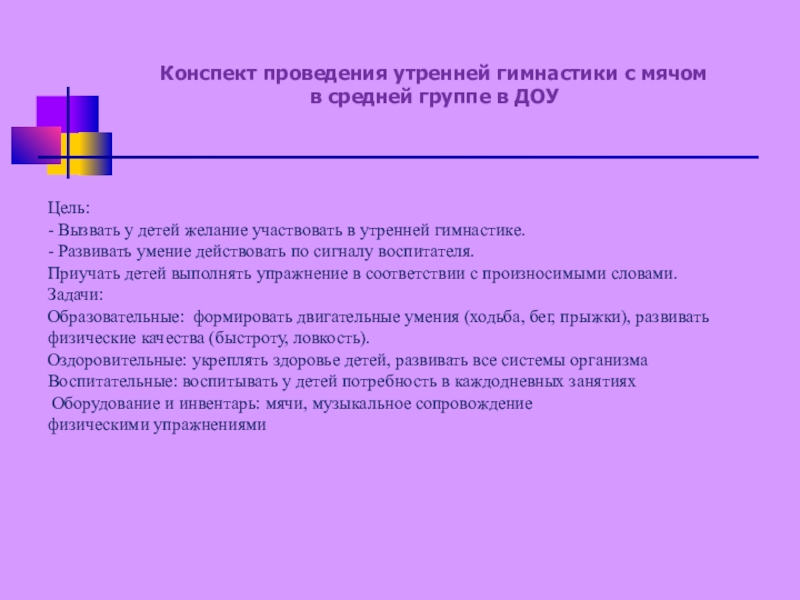 Конспект проведения утренней гимнастики с мячом в средней группе в ДОУ

Цель:
- Вызвать у детей желание участвовать в утренней гимнастике.
- Развивать умение действовать по сигналу воспитателя.
Приучать детей выполнять упражнение в соответствии с произносимыми словами.
Задачи:
Образовательные: формировать двигательные умения (ходьба, бег, прыжки), развивать физические качества (быстроту, ловкость).
Оздоровительные: укреплять здоровье детей, развивать все системы организма
Воспитательные: воспитывать у детей потребность в каждодневных занятиях
Оборудование и инвентарь: мячи, музыкальное сопровождение
физическими упражнениями